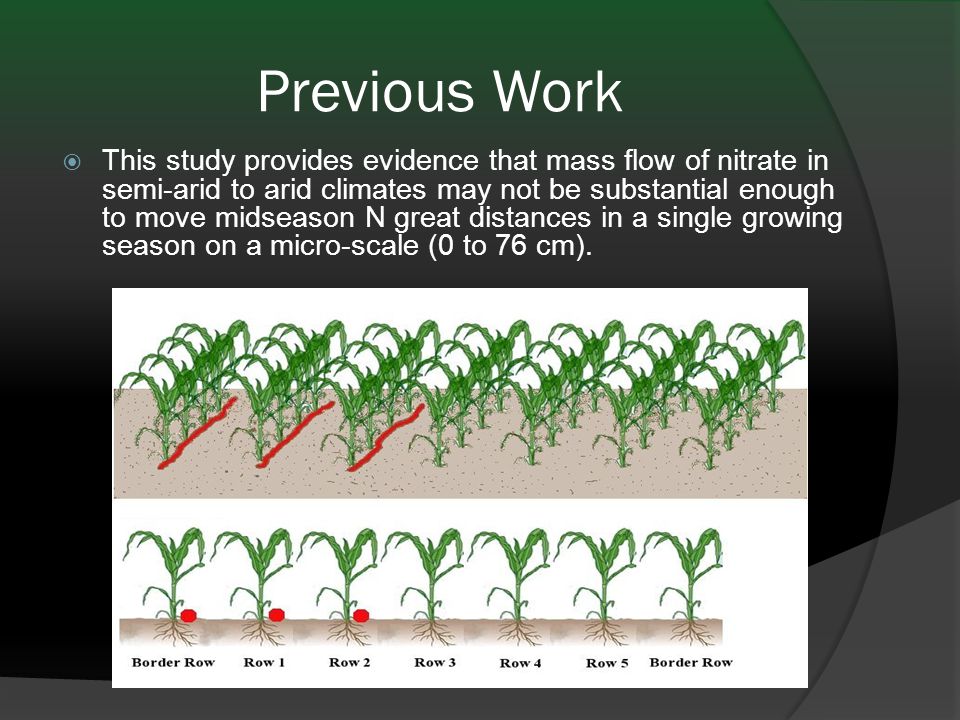 Previous Work

This study provides evidence that mass flow of nitrate in semi-arid to arid climates may not be substantial enough to move midseason N great distances in a single growing season on a micro-scale (0 to 76 cm).

Border Row Row 1 Row 2 Row 3 Row 4 Row 5 Border Row